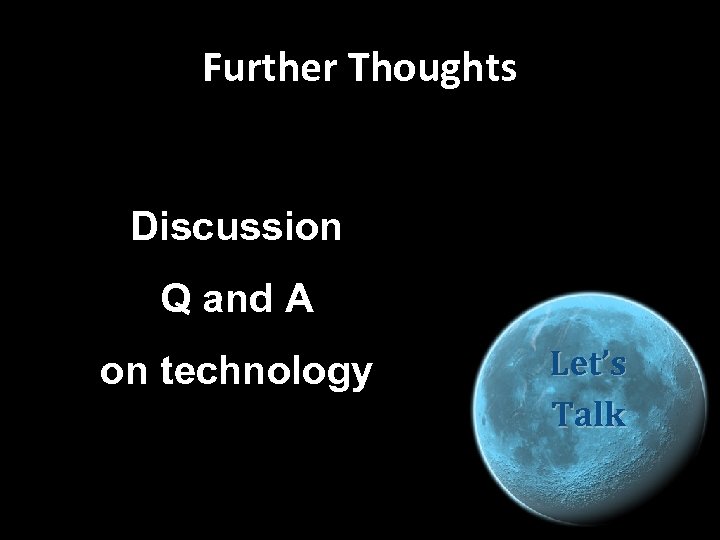 Further Thoughts

Discussion
Q and A
on technology

Let's
Talk